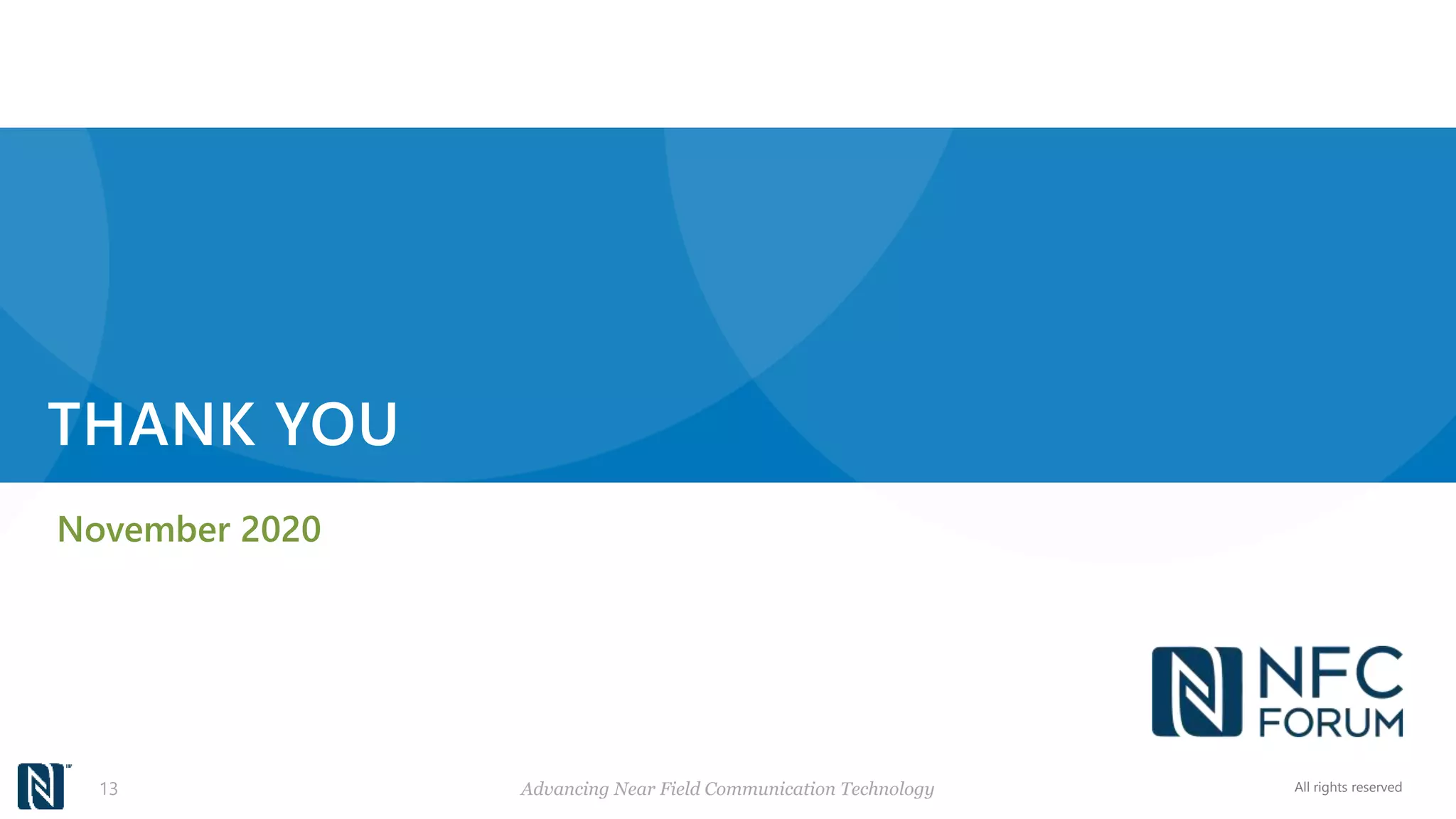 THANK YOU

November 2020

NFC FORUM

13

Advancing Near Field Communication Technology

All rights reserved